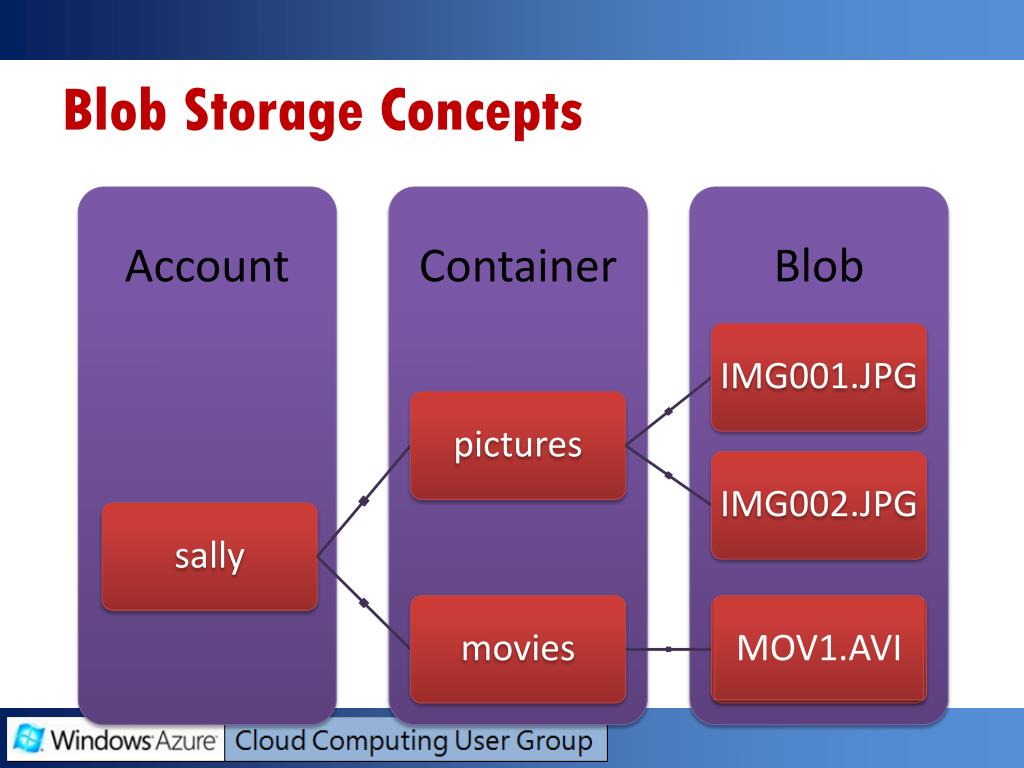 Blob Storage Concepts

Account

sally

Container

pictures

movies

Blob

IMG001.JPG

IMG002.JPG

MOV1.AVI

Windows Azure Cloud Computing User Group